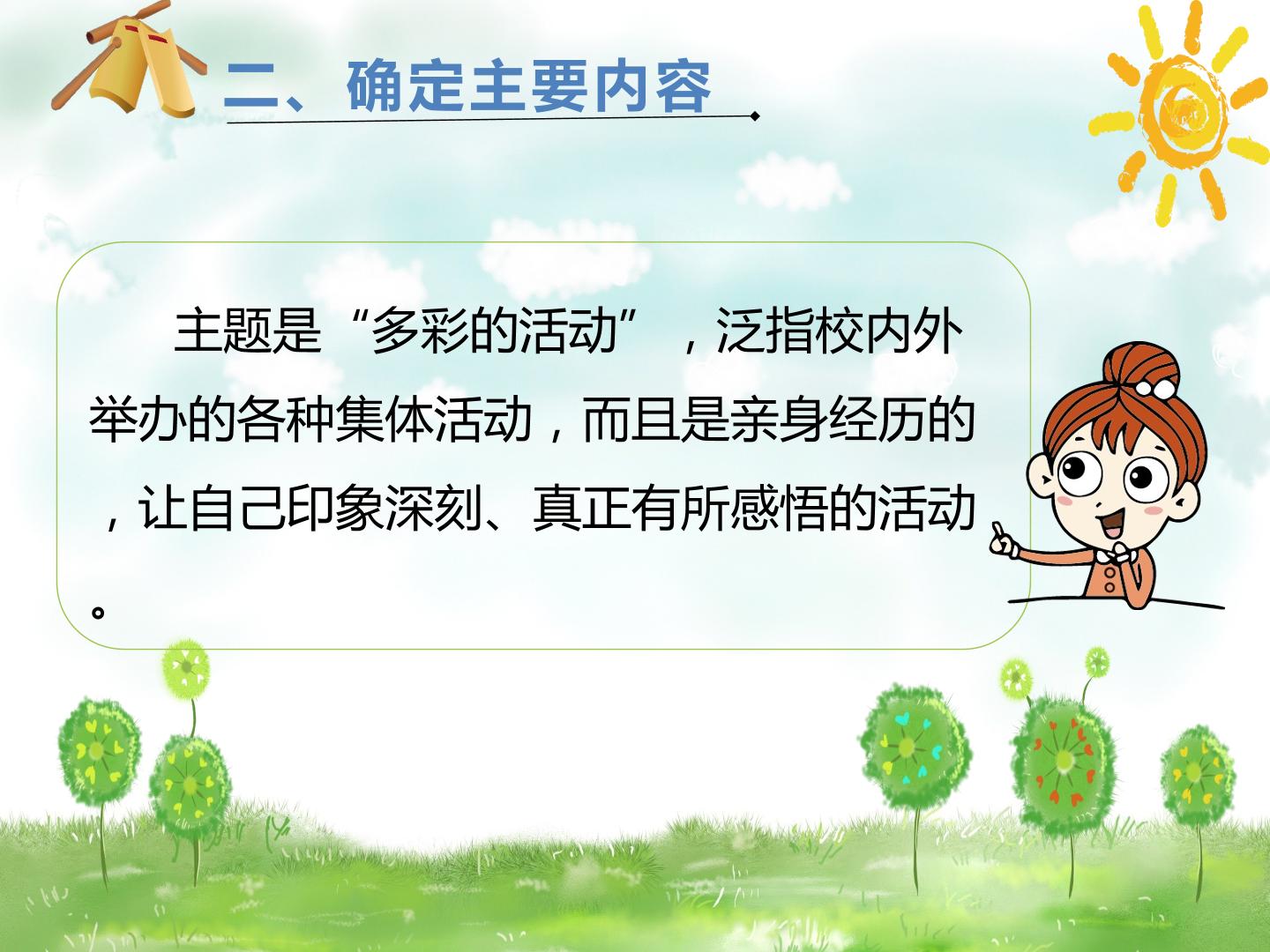 二、确定主要内容

主题是“多彩的活动”，泛指校内外举办的各种集体活动，而且是亲身经历的，让自己印象深刻、真正有所感悟的活动。